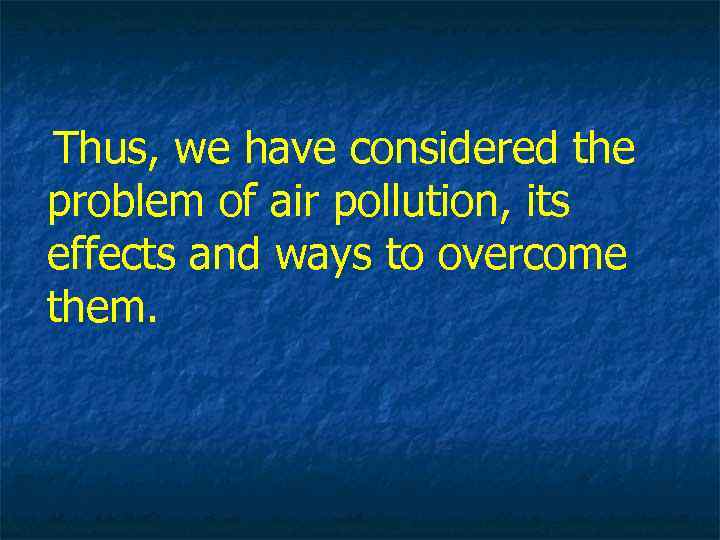 Thus, we have considered the problem of air pollution, its effects and ways to overcome them.